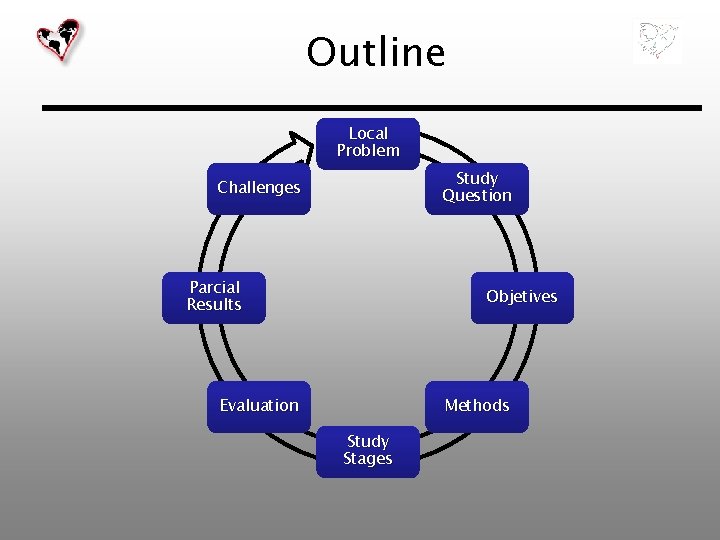 Outline

Local Problem

Study Question

Objetives

Methods

Study Stages

Evaluation

Parcial Results

Challenges